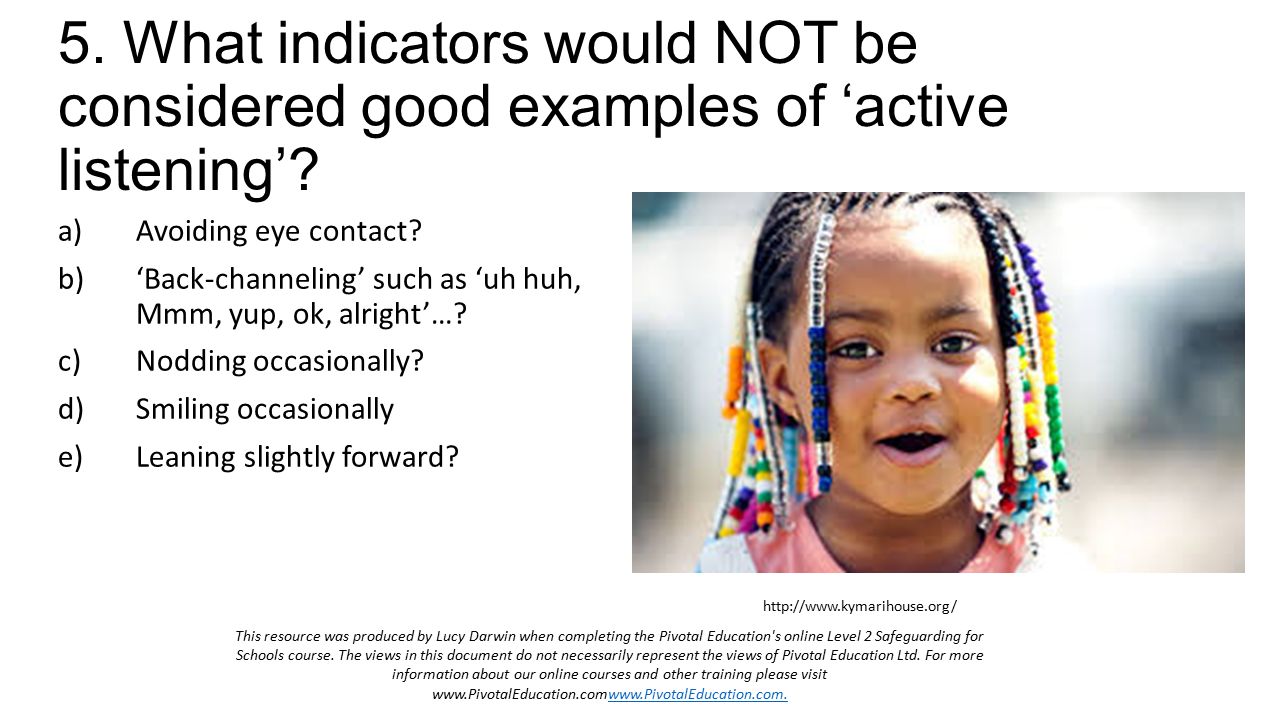 5. What indicators would NOT be considered good examples of ‘active listening’?

a) Avoiding eye contact?

b) ‘Back-channeling’ such as ‘uh huh, Mmm, yup, ok, alright’…?

c) Nodding occasionally?

d) Smiling occasionally

e) Leaning slightly forward?

http://www.kymarihouse.org/

This resource was produced by Lucy Darwin when completing the Pivotal Education's online Level 2 Safeguarding for Schools course. The views in this document do not necessarily represent the views of Pivotal Education Ltd. For more information about our online courses and other training please visit www.PivotalEducation.comwww.PivotalEducation.com.